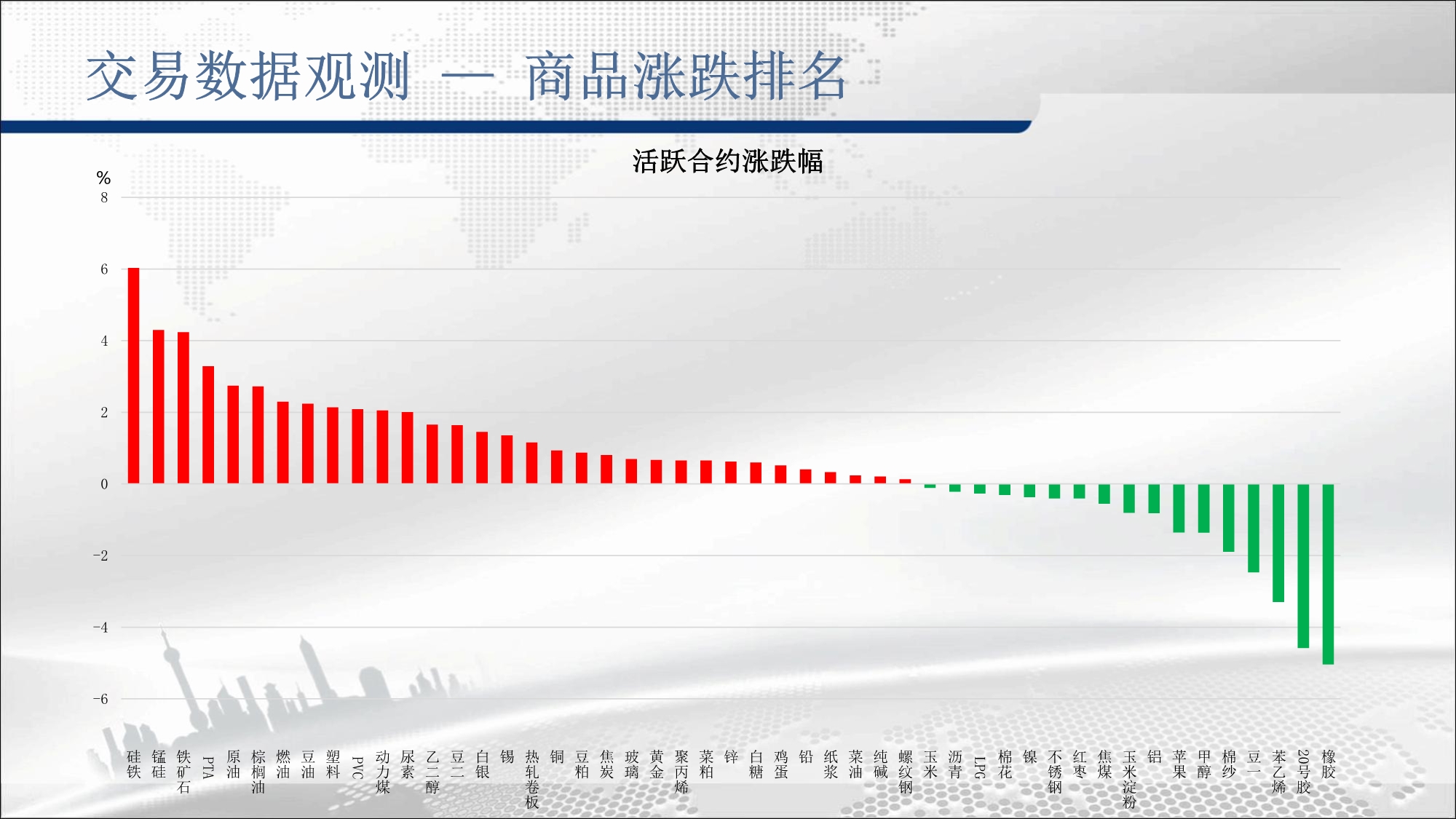 交易数据观测 — 商品涨跌排名

活跃合约涨跌幅

%
8
6
4
2
0
-2
-4
-6

硅铁 锰硅 铁矿石 PTA 原油 棕榈油 燃油 豆油 塑料 PVC 动力煤 尿素 乙二醇 豆二 白银 锡 热轧卷板 铜 豆粕 焦炭 玻璃 黄金 聚丙烯 菜粕 锌 白糖 鸡蛋 铅 纸浆 菜油 纯碱 螺纹钢 玉米 沥青 LPG 棉花 镍 不锈钢 红枣 焦煤 玉米淀粉 铝 苹果 甲醇 棉纱 豆一 苯乙烯 20号胶 橡胶